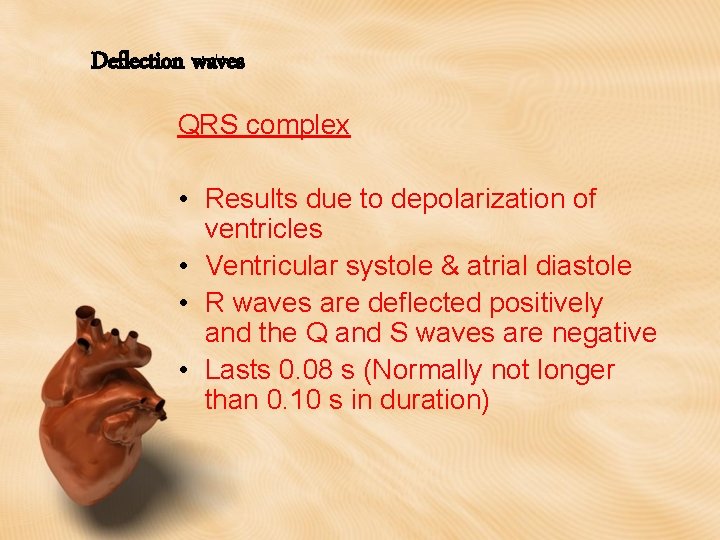 Deflection waves

QRS complex

• Results due to depolarization of ventricles
• Ventricular systole & atrial diastole
• R waves are deflected positively and the Q and S waves are negative
• Lasts 0.08 s (Normally not longer than 0.10 s in duration)